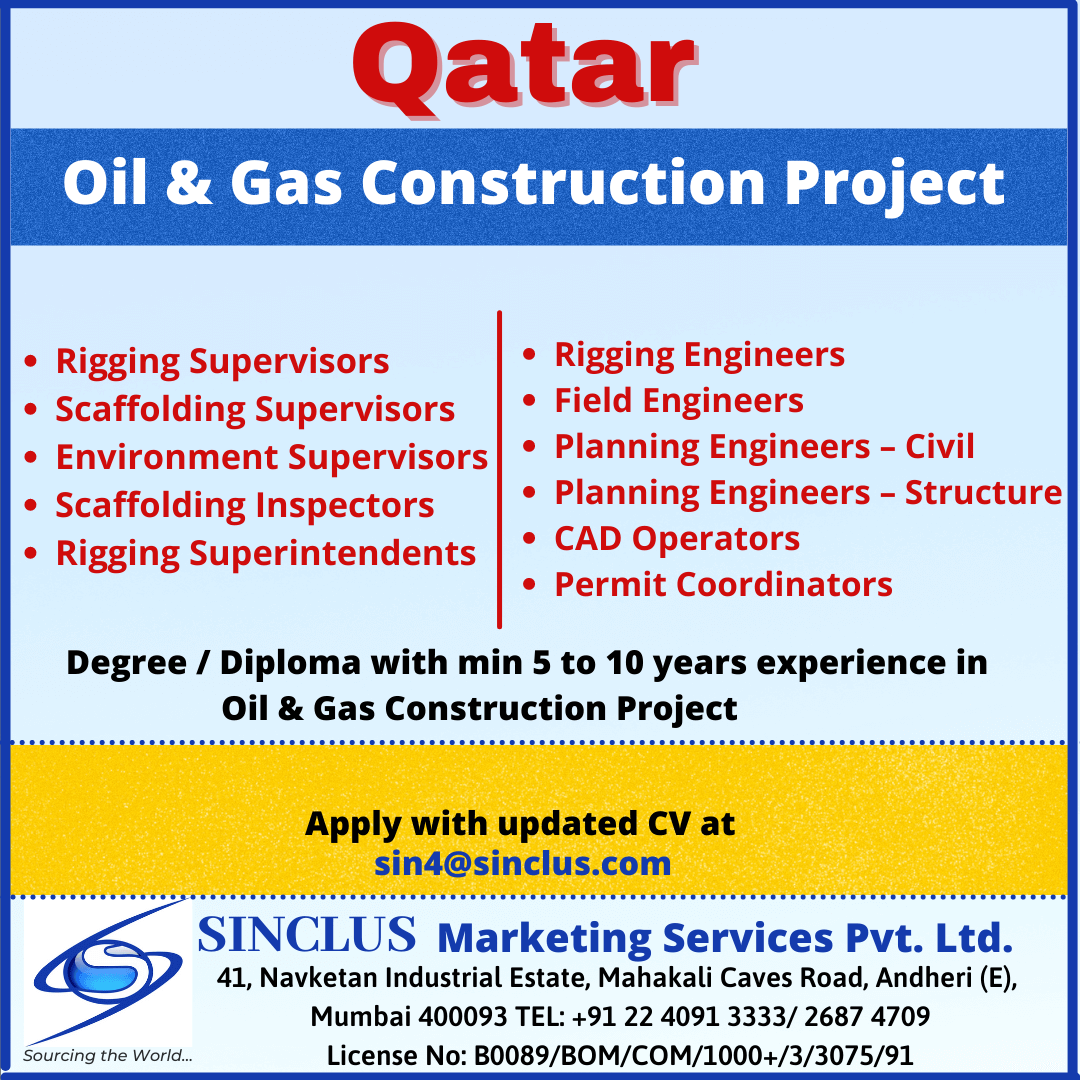 Qatar

Oil & Gas Construction Project

- Rigging Supervisors
- Scaffolding Supervisors
- Environment Supervisors
- Scaffolding Inspectors
- Rigging Superintendents

- Rigging Engineers
- Field Engineers
- Planning Engineers – Civil
- Planning Engineers – Structure
- CAD Operators
- Permit Coordinators

Degree / Diploma with min 5 to 10 years experience in Oil & Gas Construction Project

Apply with updated CV at
sin4@sinclus.com

Sourcing the World...

SINCLUS Marketing Services Pvt. Ltd.
41, Navketan Industrial Estate, Mahakali Caves Road, Andheri (E),
Mumbai 400093 TEL: +91 22 4091 3333/ 2687 4709
License No: B0089/BOM/COM/1000+/3/3075/91